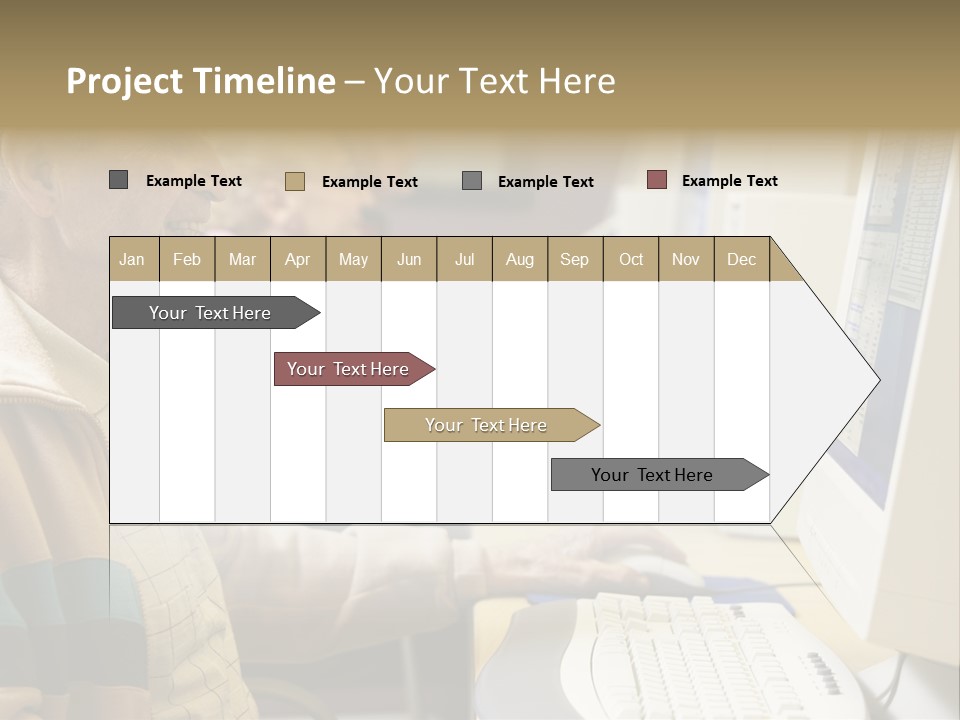 Project Timeline – Your Text Here

Example Text Example Text Example Text Example Text

| Jan | Feb | Mar | Apr | May | Jun | Jul | Aug | Sep | Oct | Nov | Dec |
|---|---|---|---|---|---|---|---|---|---|---|---|

Your Text Here

Your Text Here

Your Text Here

Your Text Here